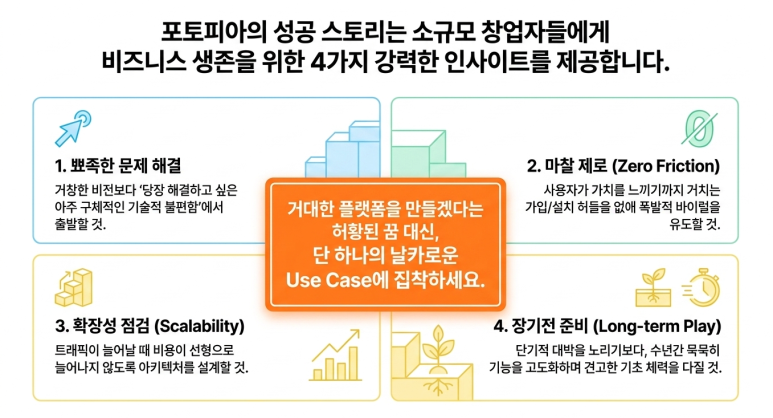 포토피아의 성공 스토리는 소규모 창업자들에게
비즈니스 생존을 위한 4가지 강력한 인사이트를 제공합니다.

1. 뾰족한 문제 해결

거창한 비전보다 '당장 해결하고 싶은 아주 구체적인 기술적 불편함'에서 출발할 것.

2. 마찰 제로 (Zero Friction)

사용자가 가치를 느끼기까지 거치는 가입/설치 허들을 없애 폭발적 바이럴을 유도할 것.

거대한 플랫폼을 만들겠다는 허황된 꿈 대신, 단 하나의 날카로운 Use Case에 집착하세요.

3. 확장성 점검 (Scalability)

트래픽이 늘어날 때 비용이 선형으로 늘어나지 않도록 아키텍처를 설계할 것.

4. 장기전 준비 (Long-term Play)

단기적 대박을 노리기보다, 수년간 묵묵히 기능을 고도화하며 견고한 기초 체력을 다질 것.